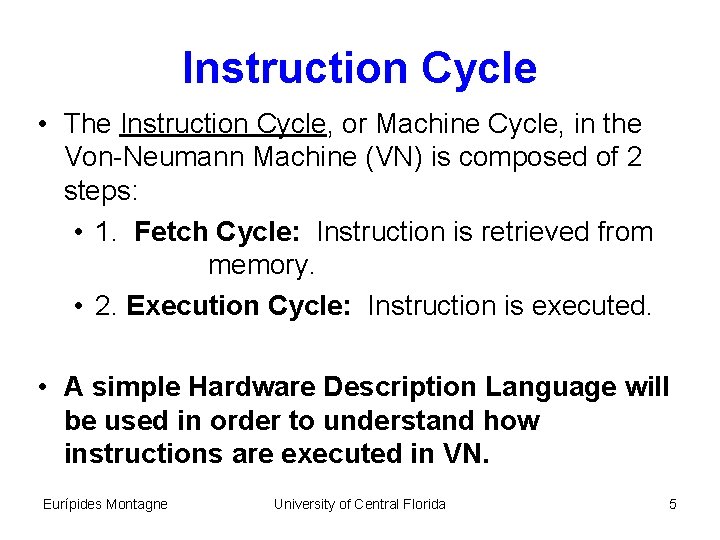 Instruction Cycle

• The Instruction Cycle, or Machine Cycle, in the Von-Neumann Machine (VN) is composed of 2 steps:

• 1. Fetch Cycle: Instruction is retrieved from memory.

• 2. Execution Cycle: Instruction is executed.

• A simple Hardware Description Language will be used in order to understand how instructions are executed in VN.

Eurípides Montagne University of Central Florida 5